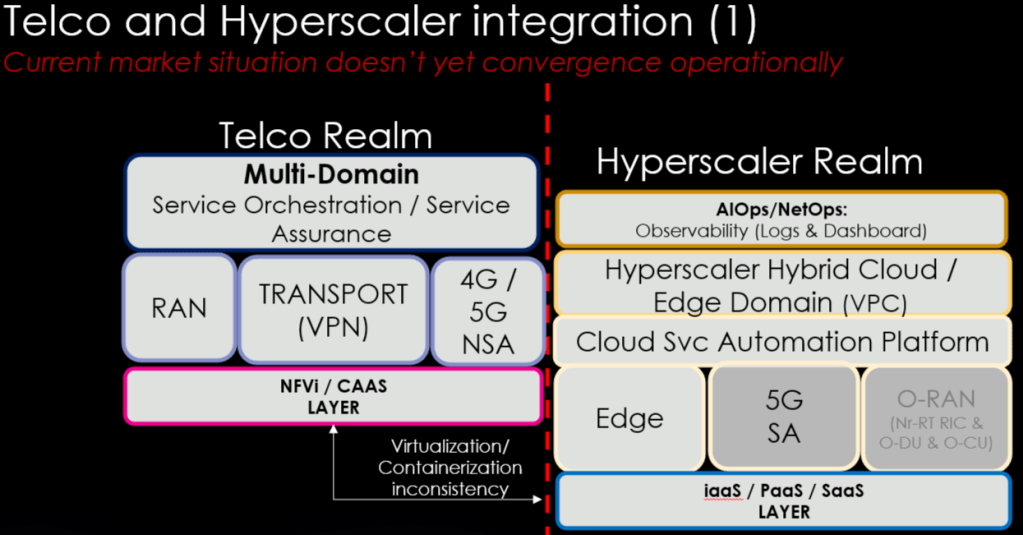 Telco and Hyperscaler integration (1)
Current market situation doesn't yet convergence operationally

Telco Realm

Multi-Domain
Service Orchestration / Service Assurance

RAN

TRANSPORT (VPN)

4G / 5G NSA

NFVi / CAAS LAYER

Virtualization/ Containerization inconsistency

Hyperscaler Realm

AIOps/NetOps:
Observability (Logs & Dashboard)

Hyperscaler Hybrid Cloud / Edge Domain (VPC)

Cloud Svc Automation Platform

Edge

5G SA

O-RAN
(Nr-RT RIC & O-DU & O-CU)

iaaS / PaaS / SaaS LAYER